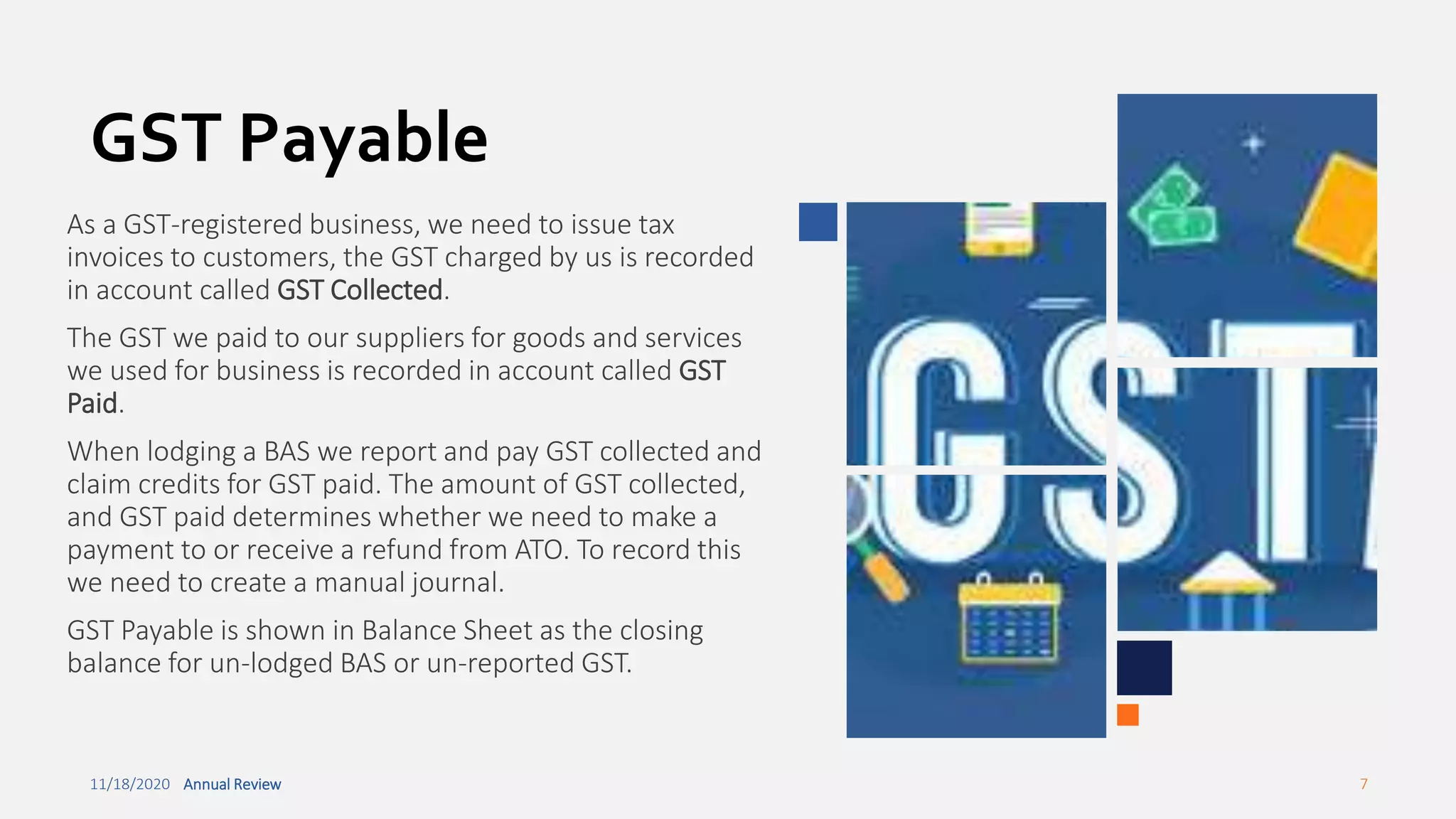 GST Payable

As a GST-registered business, we need to issue tax invoices to customers, the GST charged by us is recorded in account called GST Collected.

The GST we paid to our suppliers for goods and services we used for business is recorded in account called GST Paid.

When lodging a BAS we report and pay GST collected and claim credits for GST paid. The amount of GST collected, and GST paid determines whether we need to make a payment to or receive a refund from ATO. To record this we need to create a manual journal.

GST Payable is shown in Balance Sheet as the closing balance for un-lodged BAS or un-reported GST.

GST

11/18/2020 Annual Review

7